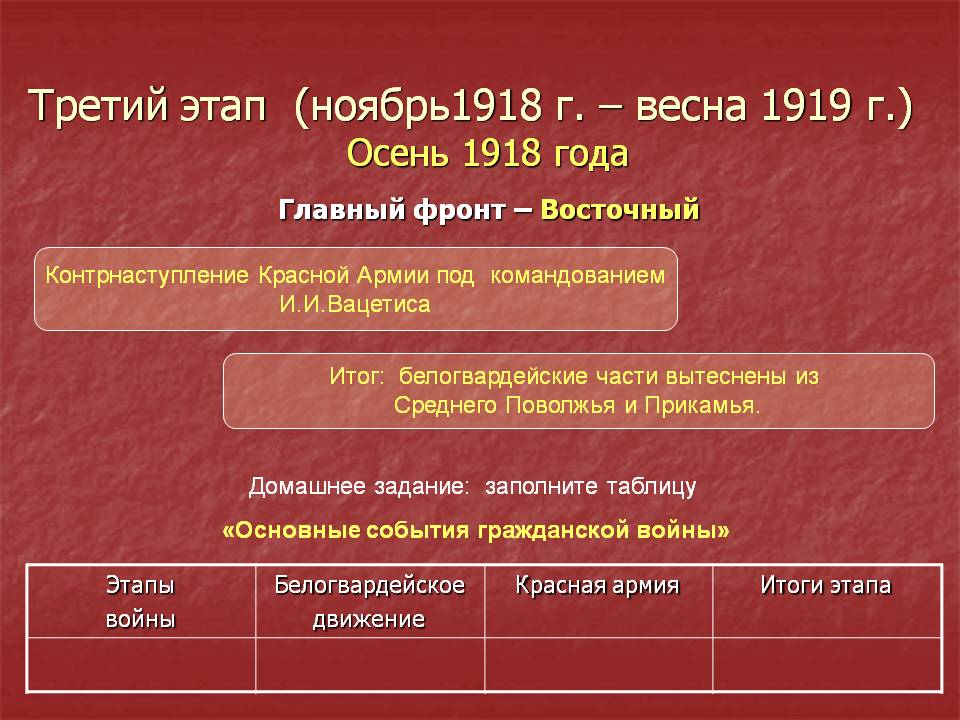 Третий этап (ноябрь1918 г. – весна 1919 г.)
Осень 1918 года

Главный фронт – Восточный

Контрнаступление Красной Армии под командованием И.И.Вацетиса

Итог: белогвардейские части вытеснены из Среднего Поволжья и Прикамья.

Домашнее задание: заполните таблицу

«Основные события гражданской войны»

| Этапы войны | Белогвардейское движение | Красная армия | Итоги этапа |
|---|---|---|---|
| | | | |